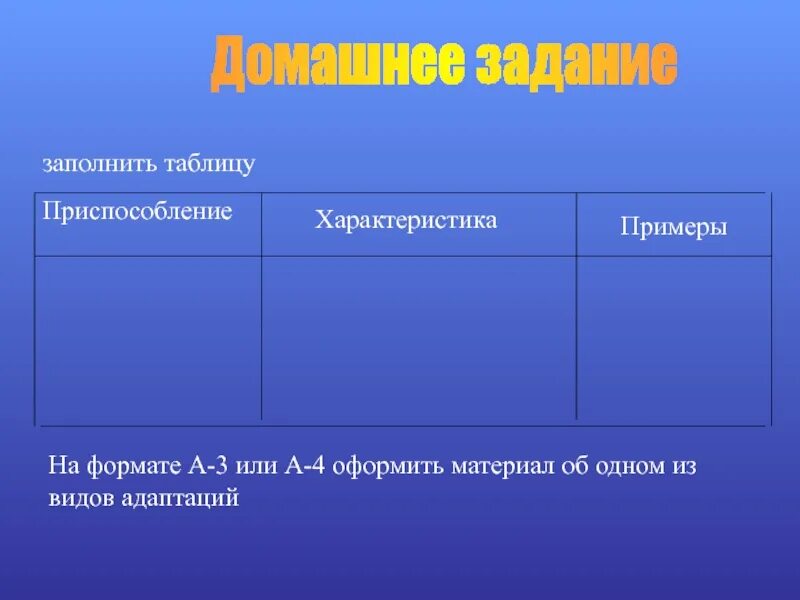 Домашнее задание

заполнить таблицу

| Приспособление | Характеристика | Примеры |
|---|---|---|
| | | |

На формате А-3 или А-4 оформить материал об одном из видов адаптаций